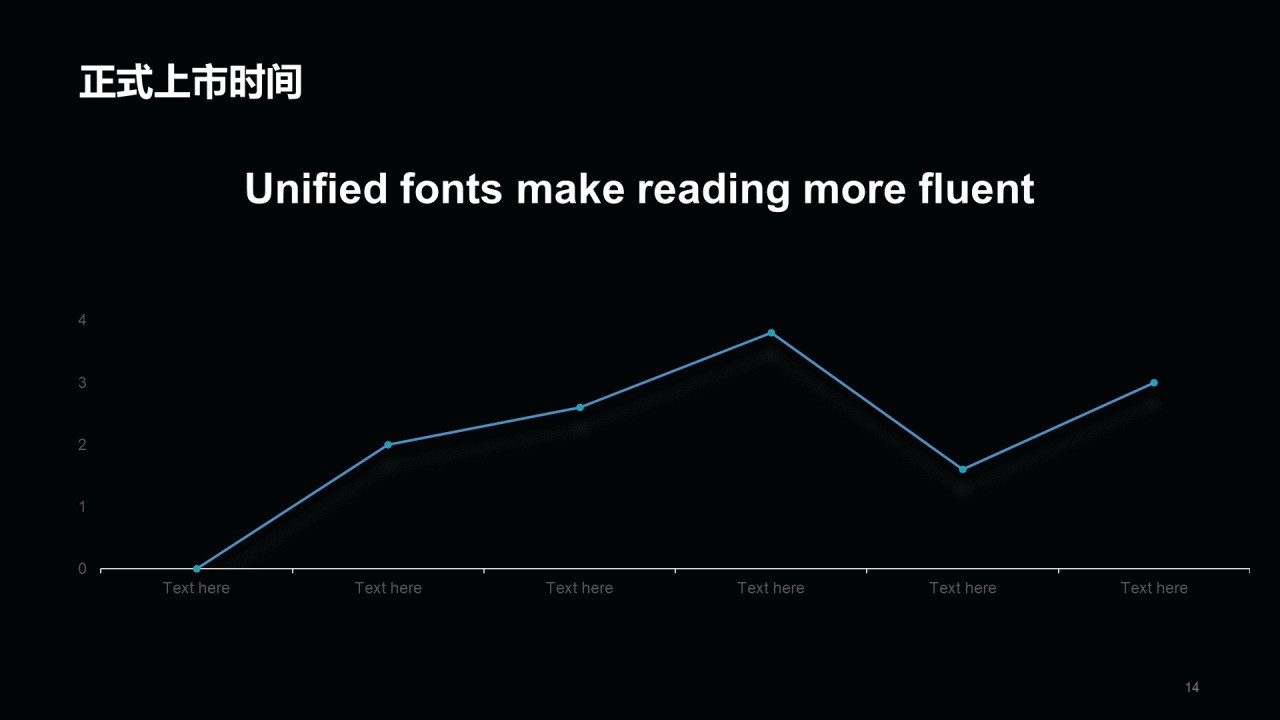 正式上市时间

Unified fonts make reading more fluent

4
3
2
1
0

Text here
Text here
Text here
Text here
Text here
Text here

14